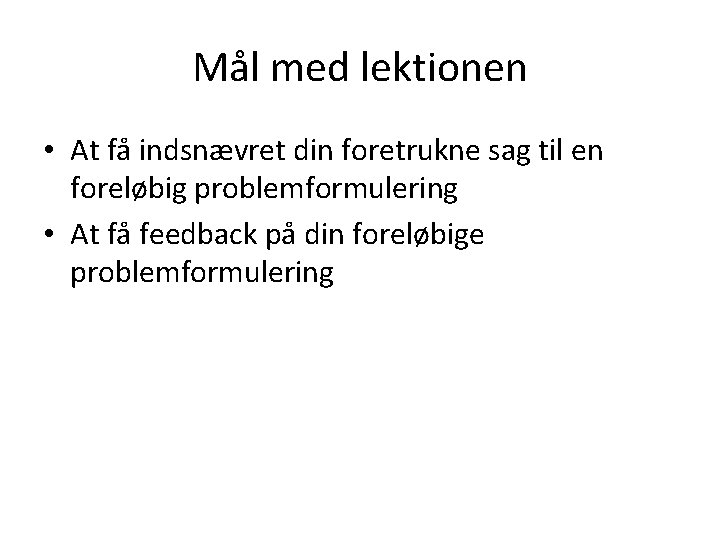 Mål med lektionen

• At få indsnævret din foretrukne sag til en foreløbig problemformulering
• At få feedback på din foreløbige problemformulering